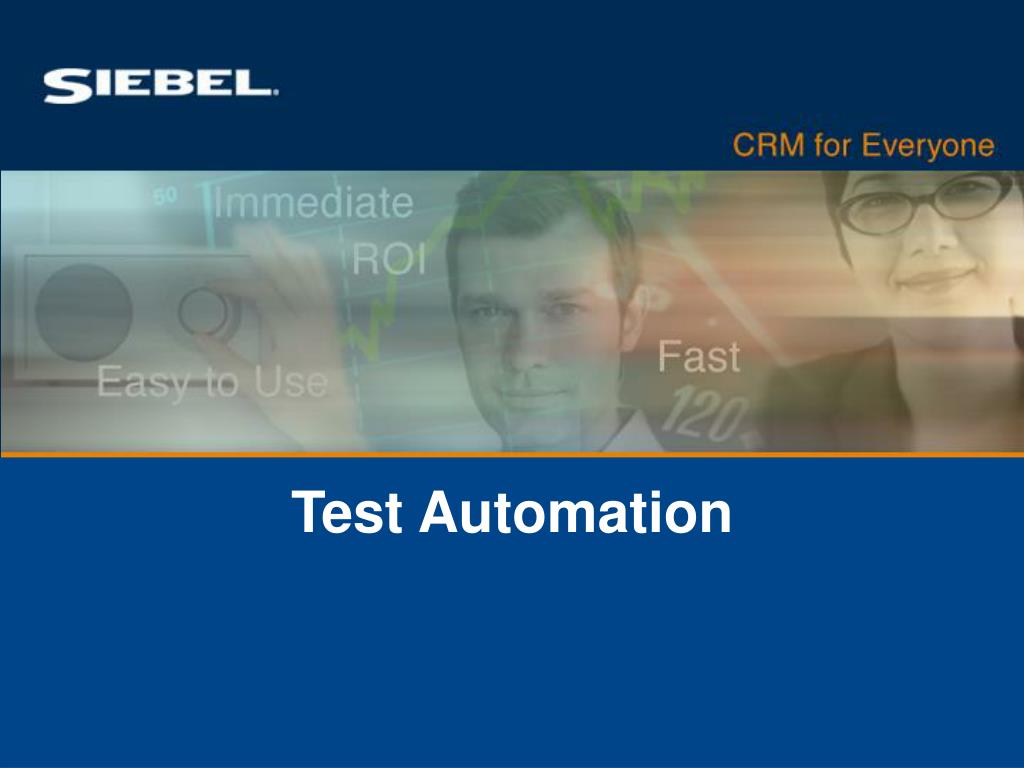 SIEBEL.

CRM for Everyone

50 Immediate ROI

Easy to Use

Fast

120

Test Automation